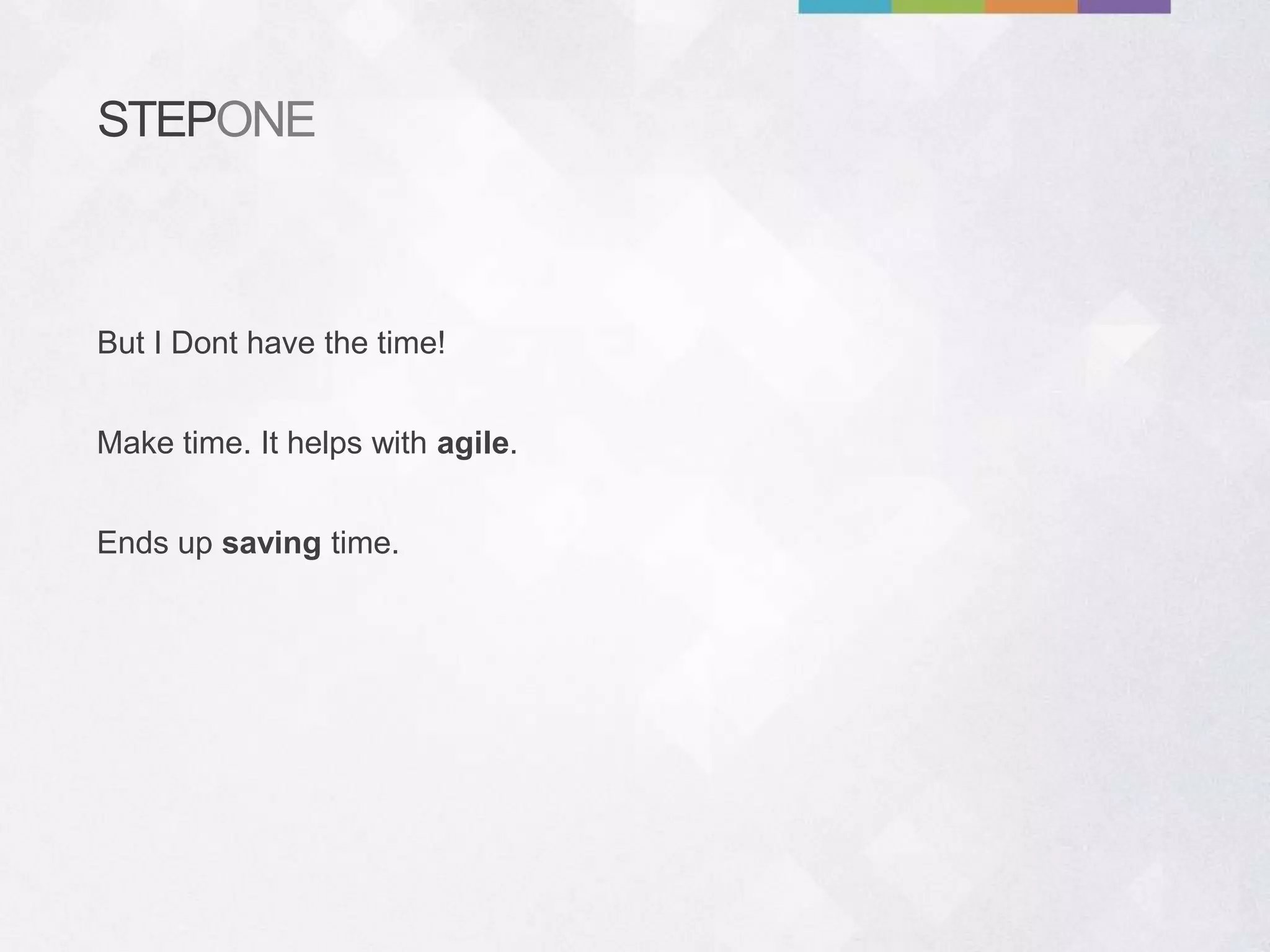 STEPONE

But I Dont have the time!

Make time. It helps with agile.

Ends up saving time.